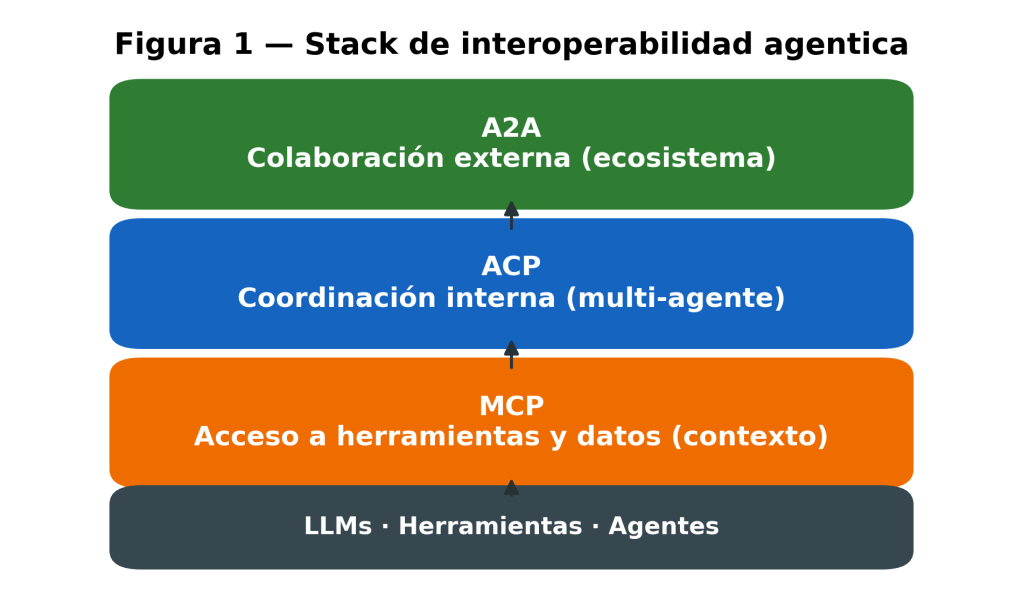 Figura 1 — Stack de interoperabilidad agentica

A2A
Colaboración externa (ecosistema)

ACP
Coordinación interna (multi-agente)

MCP
Acceso a herramientas y datos (contexto)

LLMs · Herramientas · Agentes